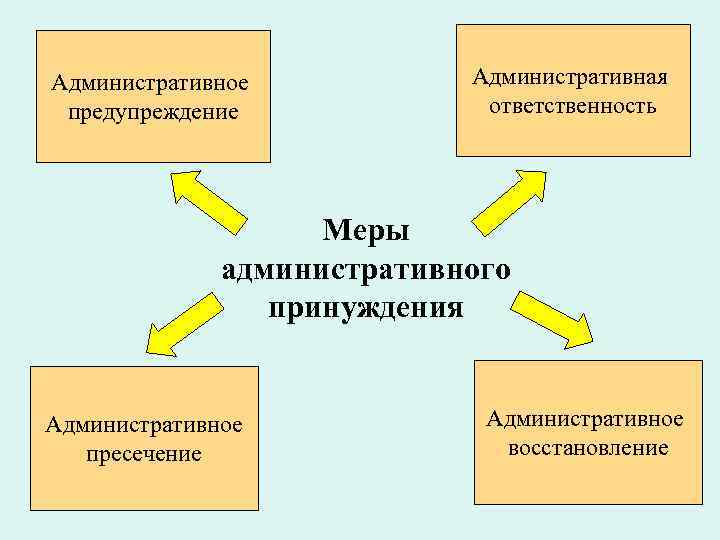 Административное предупреждение

Административная ответственность

Меры административного принуждения

Административное пресечение

Административное восстановление